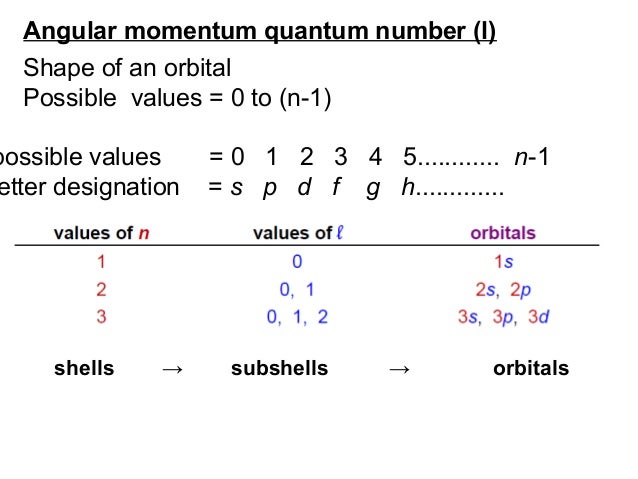 Angular momentum quantum number (l)

Shape of an orbital
Possible values = 0 to (n-1)

ossible values = 0 1 2 3 4 5............ $n$-1
etter designation = $s$ $p$ $d$ $f$ $g$ $h$.............

| values of $n$ | values of $\ell$ | orbitals |
|---|---|---|
| 1 | 0 | 1$s$ |
| 2 | 0, 1 | 2$s$, 2$p$ |
| 3 | 0, 1, 2 | 3$s$, 3$p$, 3$d$ |

shells → subshells → orbitals